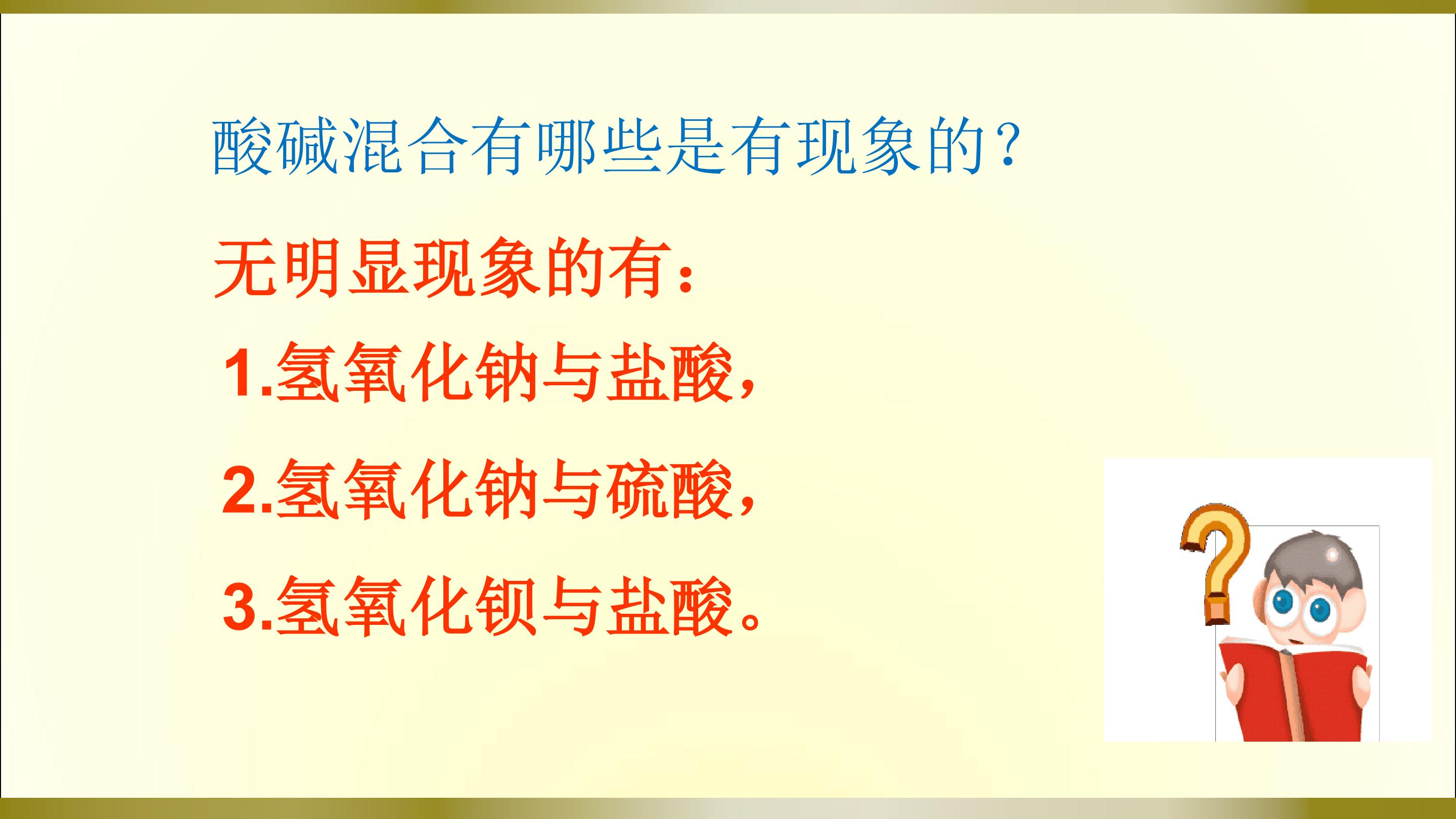 酸碱混合有哪些是有现象的？

无明显现象的有：

1.氢氧化钠与盐酸，

2.氢氧化钠与硫酸，

3.氢氧化钡与盐酸。